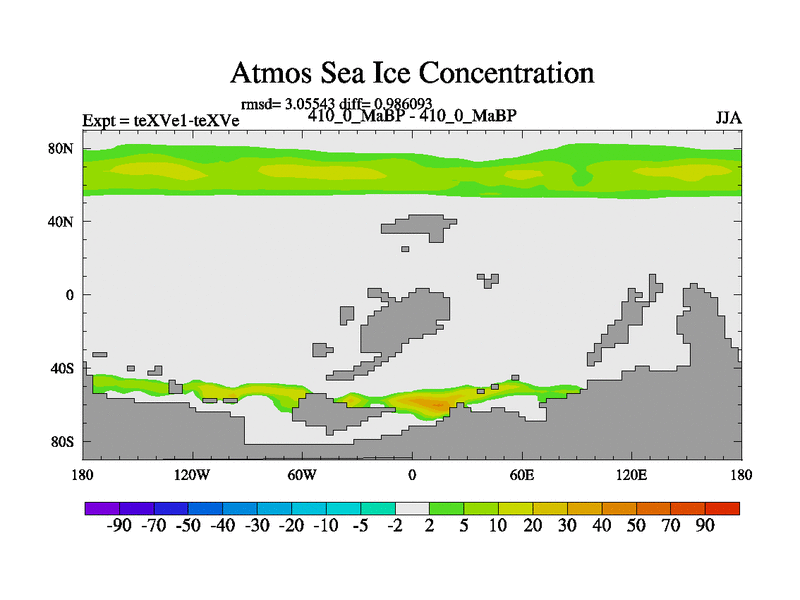 Atmos Sea Ice Concentration

rmsd= 3.05543 diff= 0.986093

Expt = teXVe1-teXVe

410_0_MaBP - 410_0_MaBP

JJA

80N

40N

0

40S

80S

180

120W

60W

0

60E

120E

180

-90 -70 -50 -40 -30 -20 -10 -5 -2 2 5 10 20 30 40 50 70 90